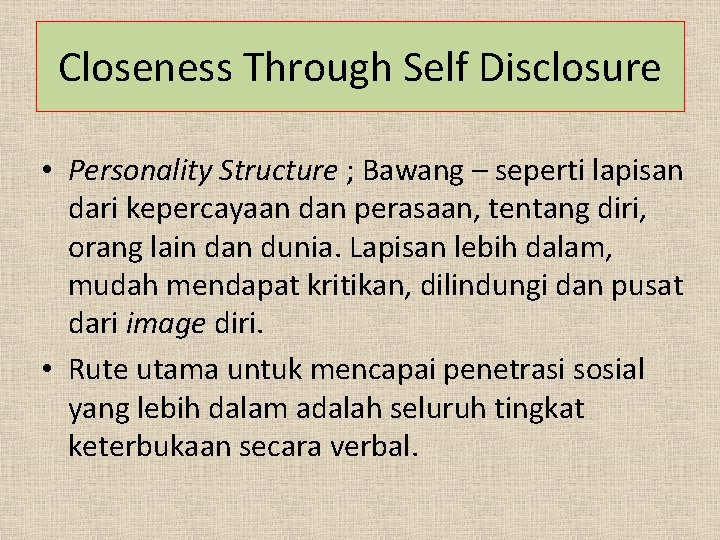 Closeness Through Self Disclosure

• Personality Structure ; Bawang – seperti lapisan dari kepercayaan dan perasaan, tentang diri, orang lain dan dunia. Lapisan lebih dalam, mudah mendapat kritikan, dilindungi dan pusat dari image diri.

• Rute utama untuk mencapai penetrasi sosial yang lebih dalam adalah seluruh tingkat keterbukaan secara verbal.